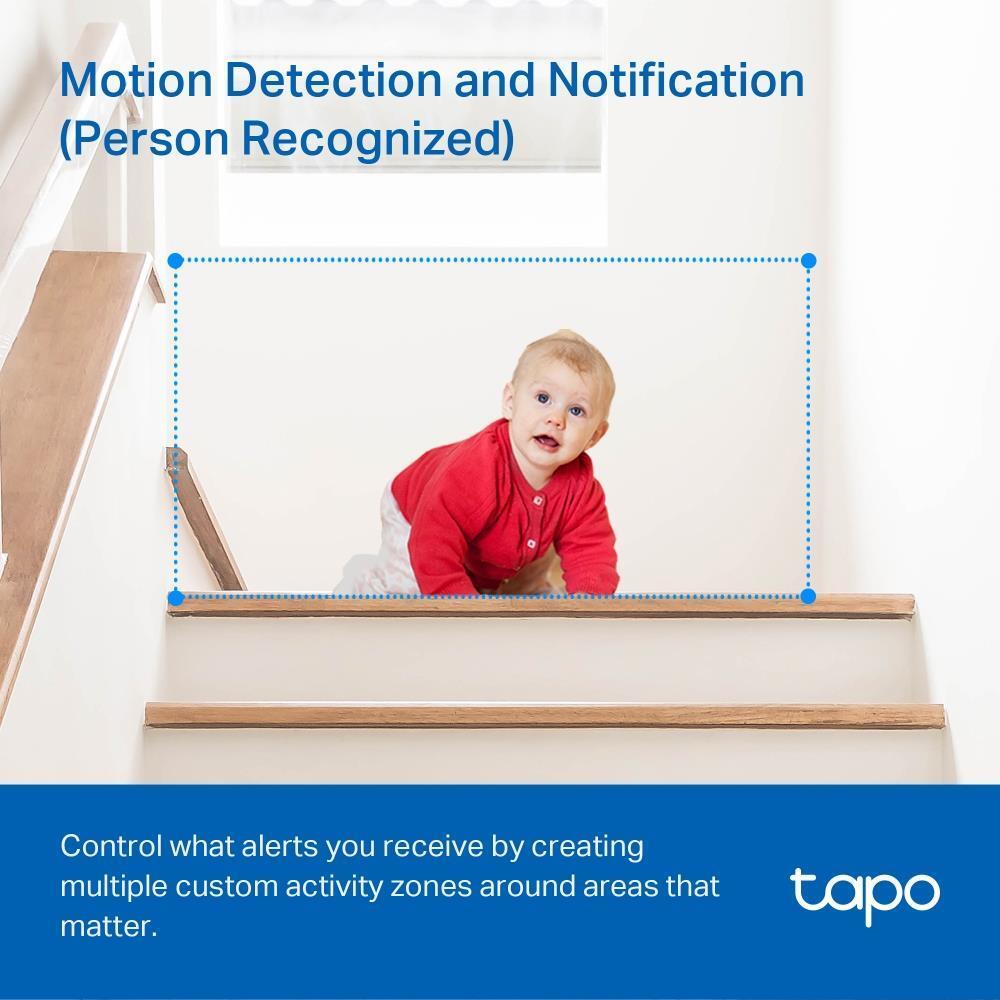 Motion Detection and Notification (Person Recognized)

Control what alerts you receive by creating multiple custom activity zones around areas that matter.

tapo